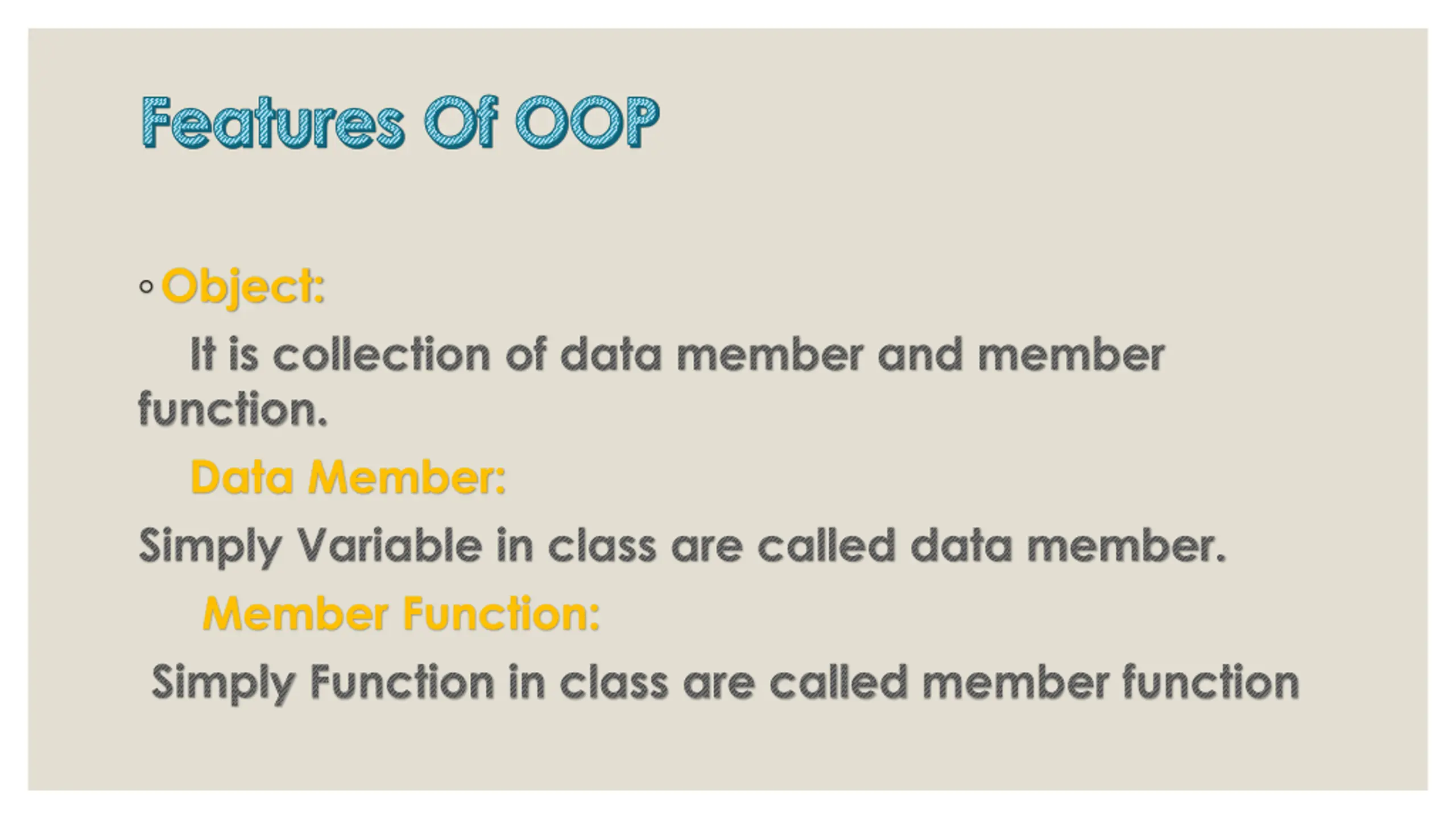 Features Of OOP

◦ Object:

It is collection of data member and member function.

Data Member:

Simply Variable in class are called data member.

Member Function:

Simply Function in class are called member function